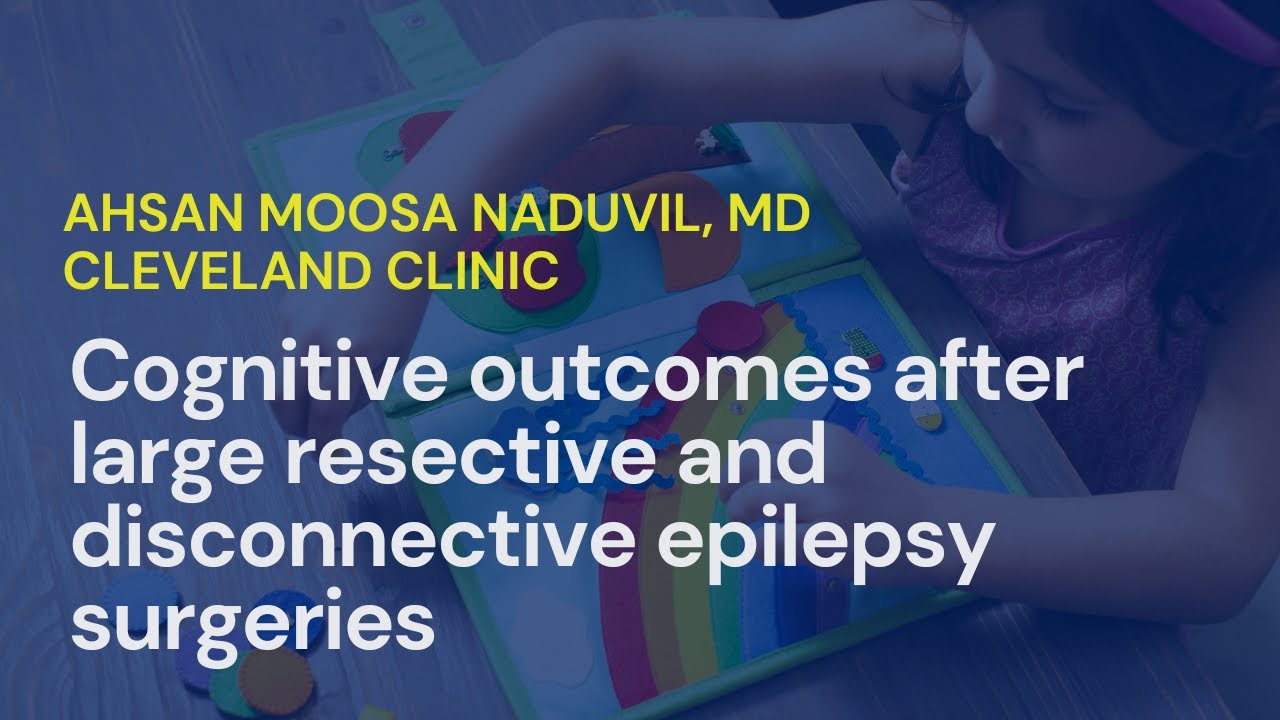 AHSAN MOOSA NADUVIL, MD
CLEVELAND CLINIC

Cognitive outcomes after large resective and disconnective epilepsy surgeries